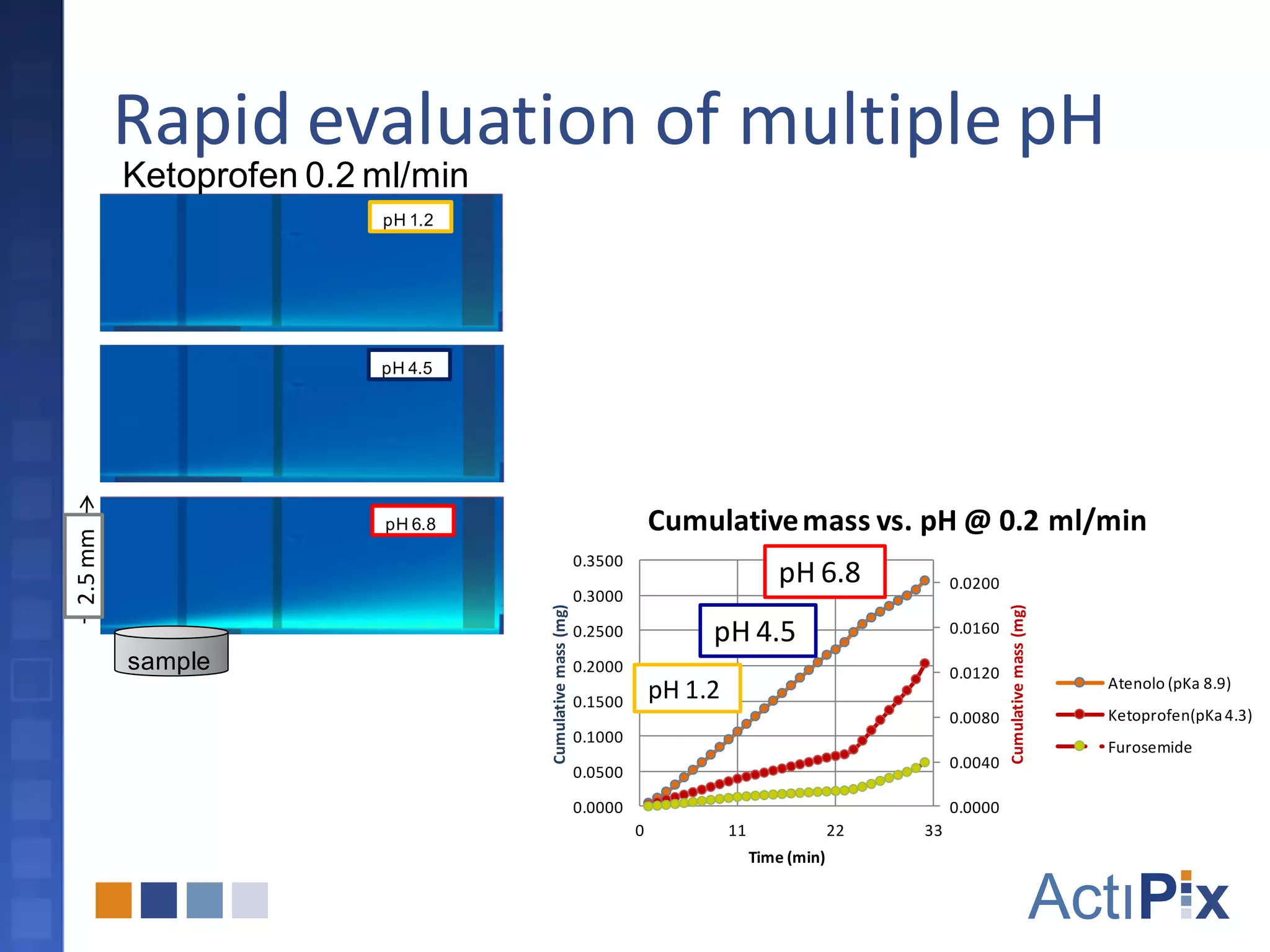 Rapid evaluation of multiple pH

Ketoprofen 0.2 ml/min

pH 1.2

pH 4.5

pH 6.8

2.5 mm

sample

Cumulative mass vs. pH @ 0.2 ml/min

pH 6.8

pH 4.5

pH 1.2

Cumulative mass (mg)

0.3500
0.3000
0.2500
0.2000
0.1500
0.1000
0.0500
0.0000

0.0200
0.0160
0.0120
0.0080
0.0040
0.0000

Cumulative mass (mg)

0
11
22
33

Time (min)

Atenolo (pKa 8.9)
Ketoprofen(pKa 4.3)
Furosemide

ActiPix